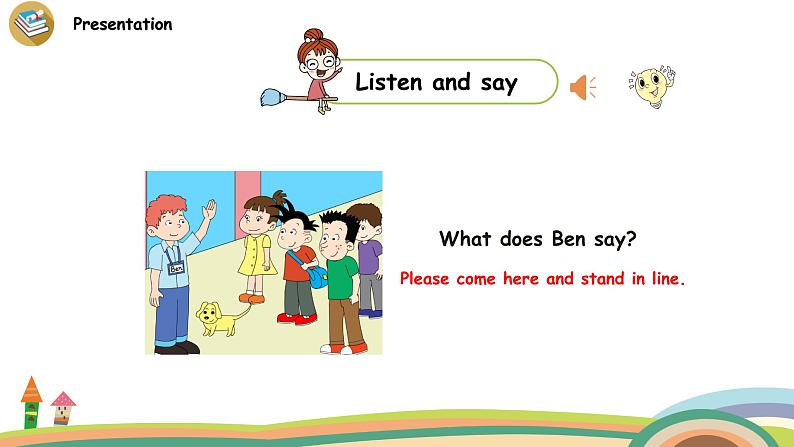 Presentation

Listen and say

Ben

What does Ben say?

Please come here and stand in line.